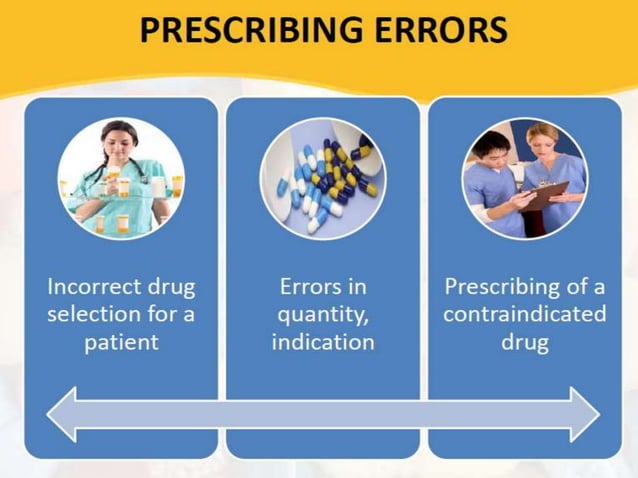 PRESCRIBING ERRORS

Incorrect drug selection for a patient

Errors in quantity, indication

Prescribing of a contraindicated drug